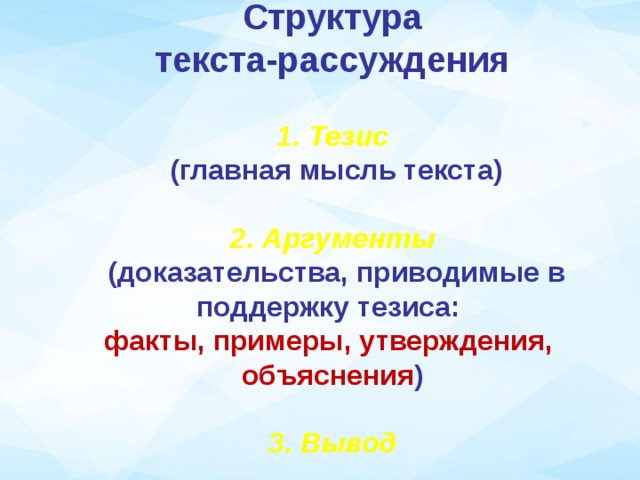 Структура текста-рассуждения

1. Тезис
(главная мысль текста)

2. Аргументы
(доказательства, приводимые в поддержку тезиса:
факты, примеры, утверждения, объяснения)

3. Вывод